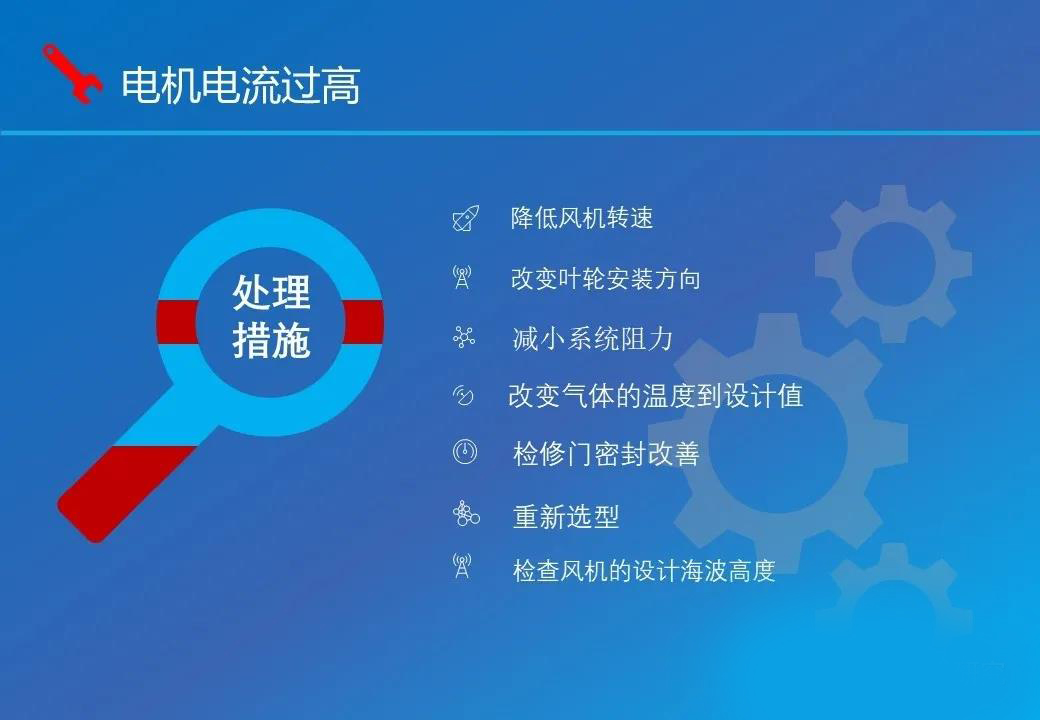 电机电流过高

处理措施

降低风机转速

改变叶轮安装方向

减小系统阻力

改变气体的温度到设计值

检修门密封改善

重新选型

检查风机的设计海波高度